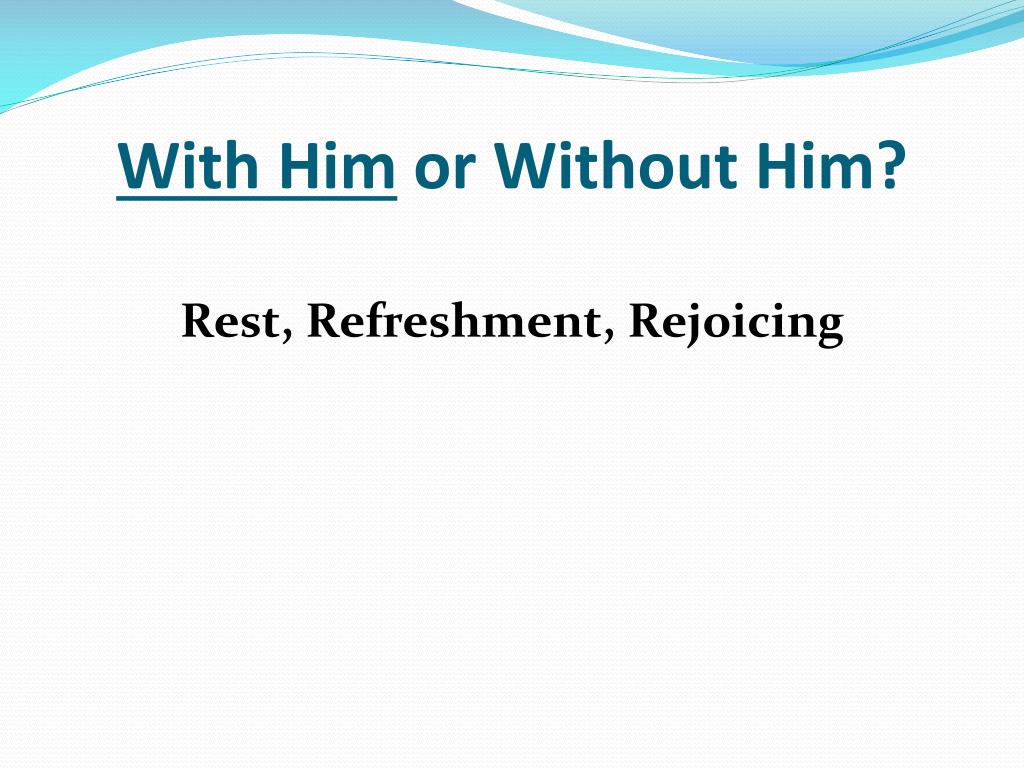 With Him or Without Him?

Rest, Refreshment, Rejoicing